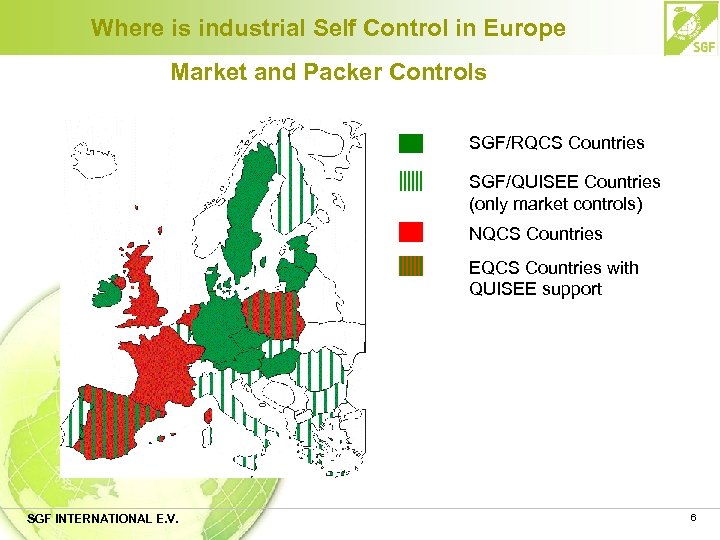 Where is industrial Self Control in Europe

SGF

Market and Packer Controls

SGF/RQCS Countries

SGF/QUISEE Countries (only market controls)

NQCS Countries

EQCS Countries with QUISEE support

SGF INTERNATIONAL E.V.

6